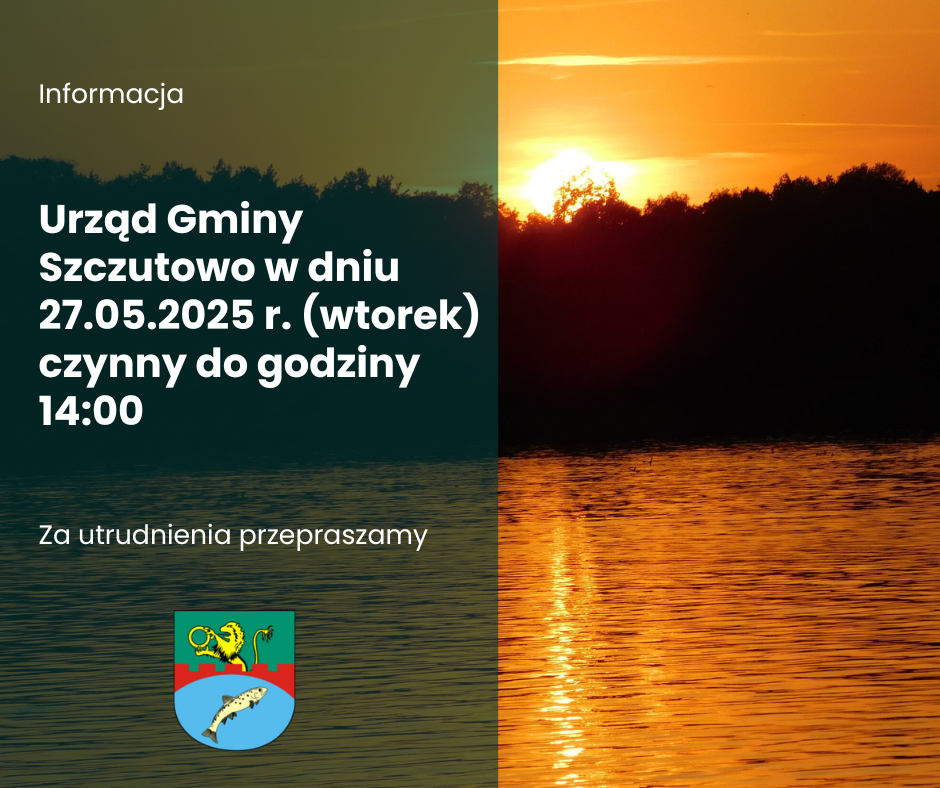 Informacja

Urząd Gminy Szczutowo w dniu 27.05.2025 r. (wtorek) czynny do godziny 14:00

Za utrudnienia przepraszamy